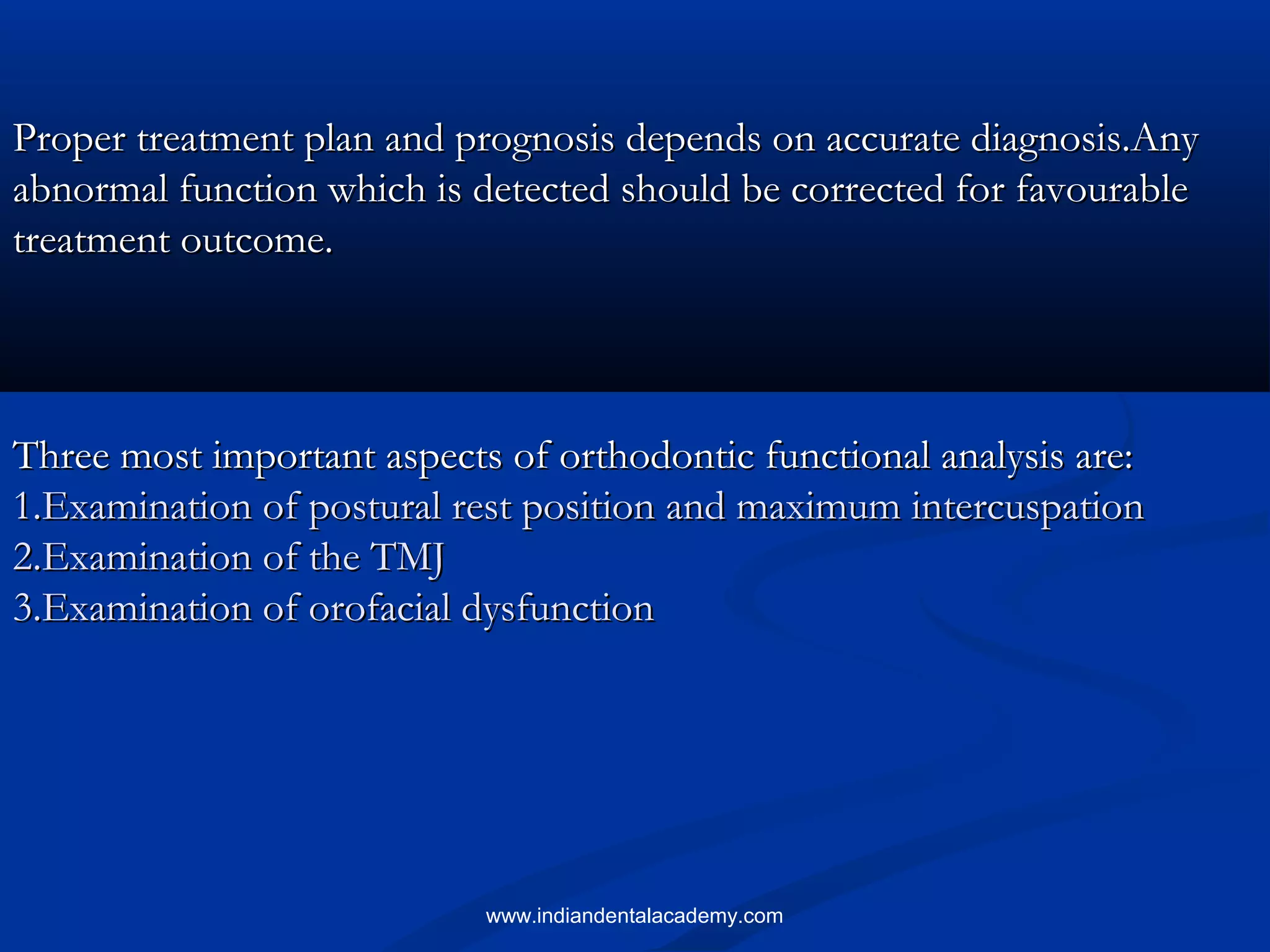 Proper treatment plan and prognosis depends on accurate diagnosis.Any abnormal function which is detected should be corrected for favourable treatment outcome.

Three most important aspects of orthodontic functional analysis are:
1.Examination of postural rest position and maximum intercuspation
2.Examination of the TMJ
3.Examination of orofacial dysfunction

www.indiandentalacademy.com